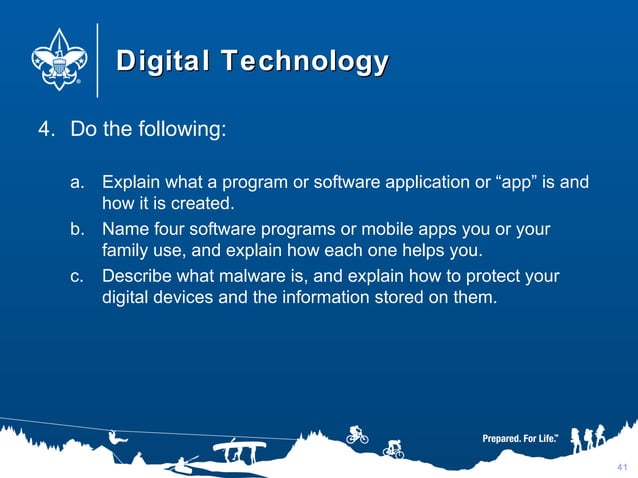 Digital Technology

4. Do the following:

a. Explain what a program or software application or “app” is and how it is created.

b. Name four software programs or mobile apps you or your family use, and explain how each one helps you.

c. Describe what malware is, and explain how to protect your digital devices and the information stored on them.

Prepared. For Life.™

41